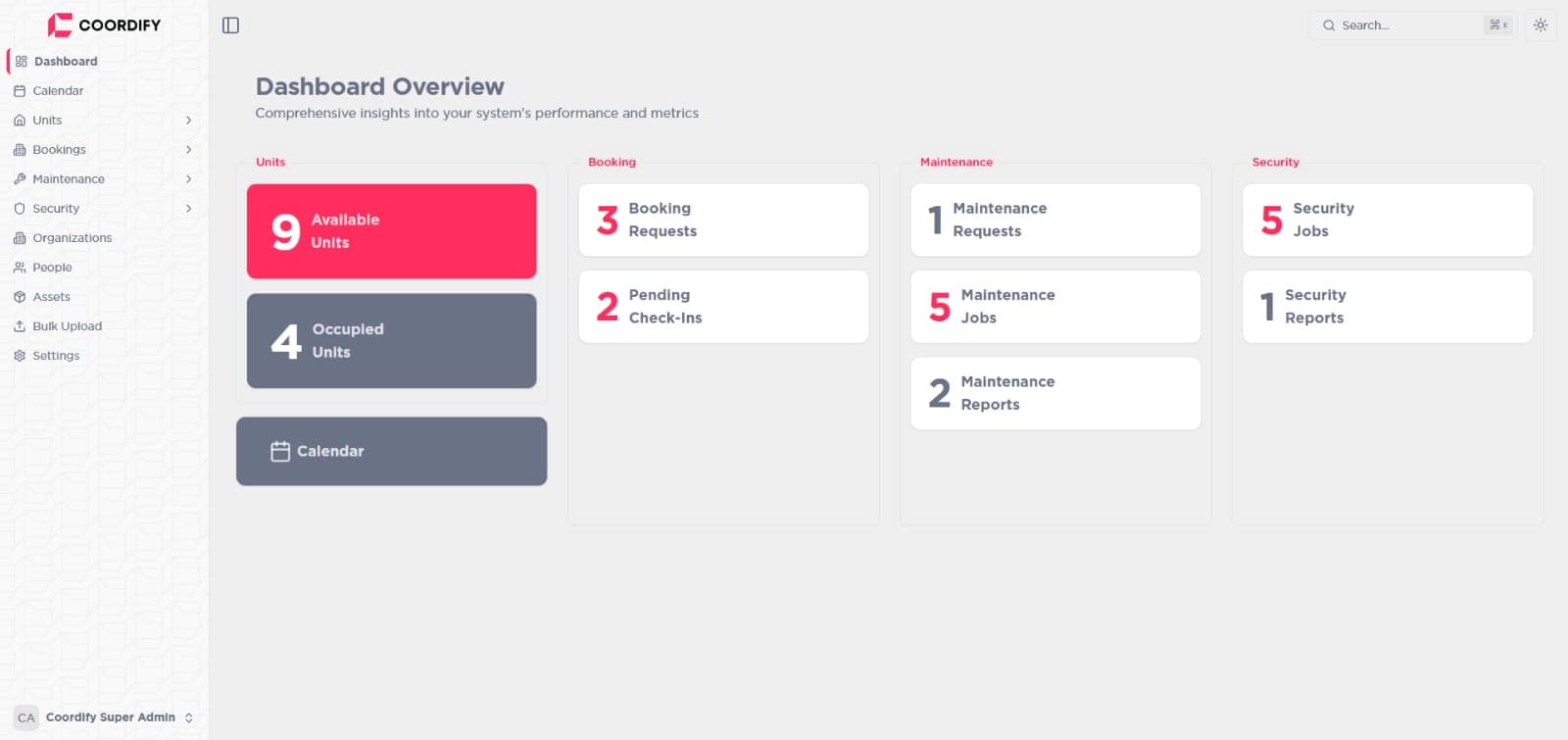 COORDIFY

Dashboard
Calendar
Units
Bookings
Maintenance
Security
Organizations
People
Assets
Bulk Upload
Settings

CA Coordify Super Admin

Search... ⌘K

Dashboard Overview

Comprehensive insights into your system's performance and metrics

Units

9 Available Units

4 Occupied Units

Calendar

Booking

3 Booking Requests

2 Pending Check-Ins

Maintenance

1 Maintenance Requests

5 Maintenance Jobs

2 Maintenance Reports

Security

5 Security Jobs

1 Security Reports